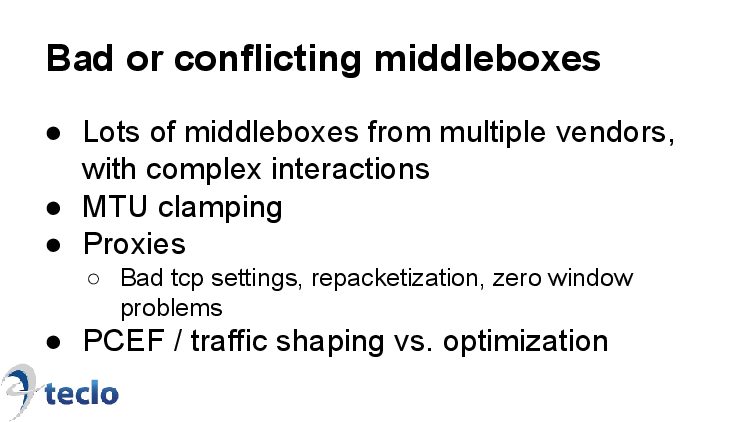 Bad or conflicting middleboxes

● Lots of middleboxes from multiple vendors, with complex interactions
● MTU clamping
● Proxies
○ Bad tcp settings, repacketization, zero window problems
● PCEF / traffic shaping vs. optimization

teclo